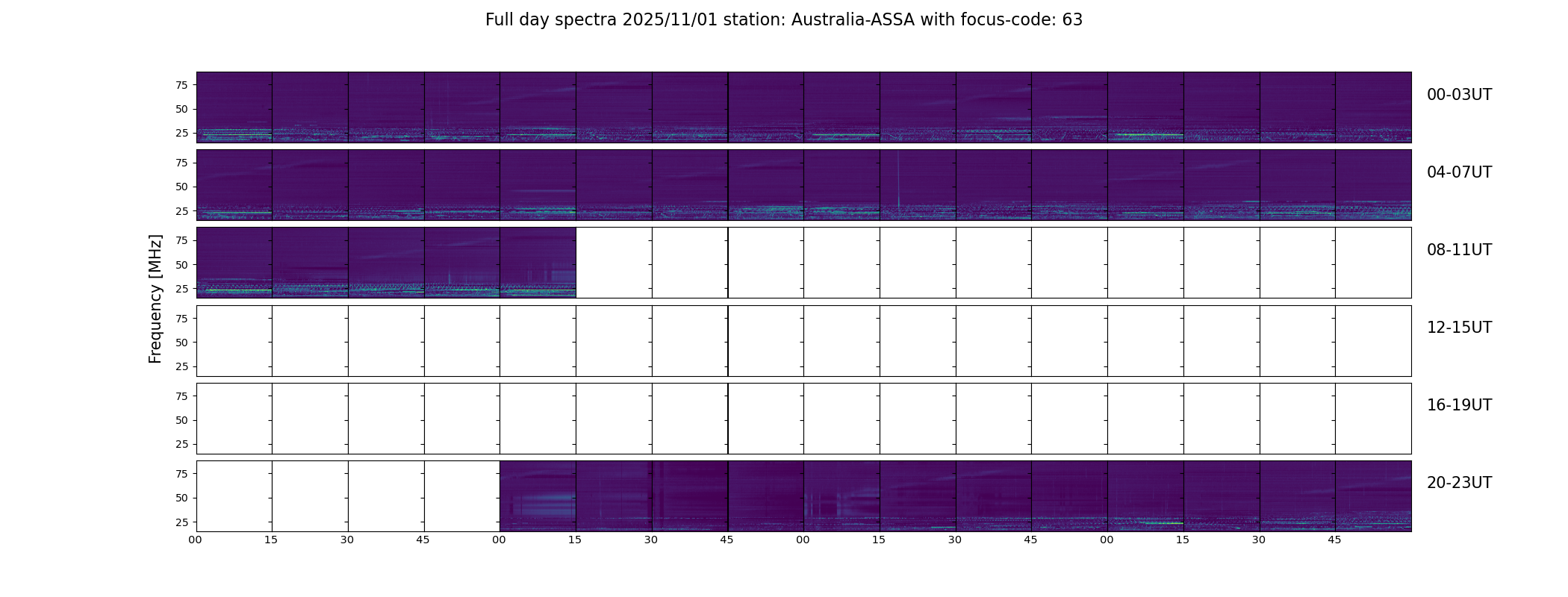 Full day spectra 2025/11/01 station: Australia-ASSA with focus-code: 63

Frequency [MHz]

75
50
25
00-03UT

75
50
25
04-07UT

75
50
25
08-11UT

75
50
25
12-15UT

75
50
25
16-19UT

75
50
25
20-23UT

00 15 30 45 00 15 30 45 00 15 30 45 00 15 30 45